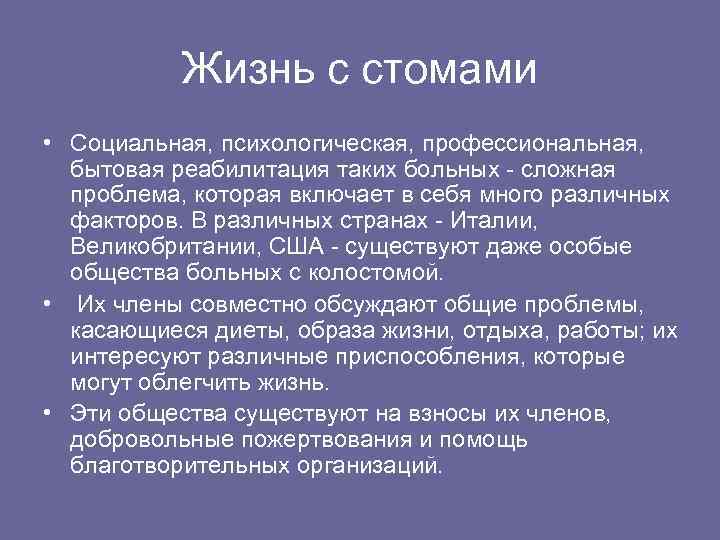 Жизнь с стомами

• Социальная, психологическая, профессиональная, бытовая реабилитация таких больных - сложная проблема, которая включает в себя много различных факторов. В различных странах - Италии, Великобритании, США - существуют даже особые общества больных с колостомой.

• Их члены совместно обсуждают общие проблемы, касающиеся диеты, образа жизни, отдыха, работы; их интересуют различные приспособления, которые могут облегчить жизнь.

• Эти общества существуют на взносы их членов, добровольные пожертвования и помощь благотворительных организаций.